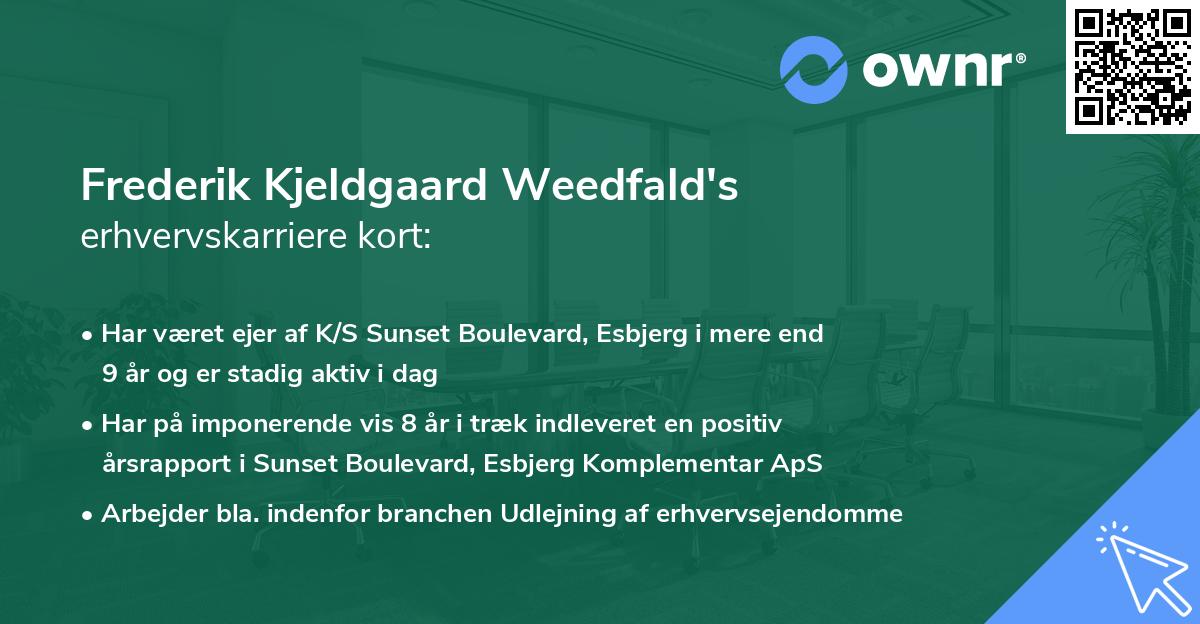 ownr®

Frederik Kjeldgaard Weedfald's
erhvervskarriere kort:

• Har været ejer af K/S Sunset Boulevard, Esbjerg i mere end 9 år og er stadig aktiv i dag

• Har på imponerende vis 8 år i træk indleveret en positiv årsrapport i Sunset Boulevard, Esbjerg Komplementar ApS

• Arbejder bla. indenfor branchen Udlejning af erhvervsejendomme